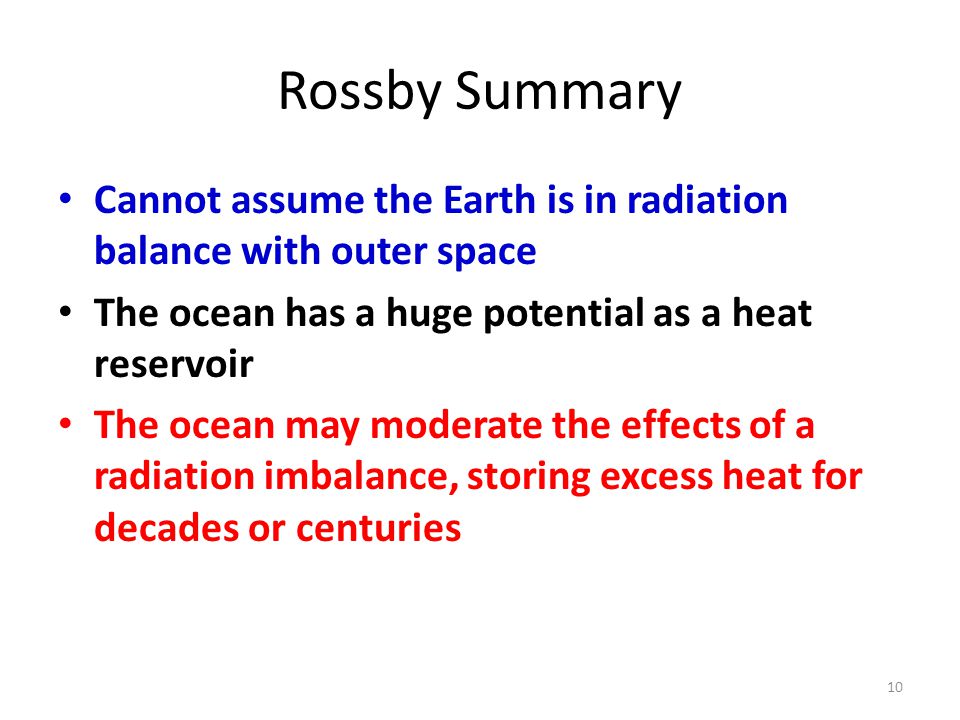 Rossby Summary

• Cannot assume the Earth is in radiation balance with outer space

• The ocean has a huge potential as a heat reservoir

• The ocean may moderate the effects of a radiation imbalance, storing excess heat for decades or centuries

10